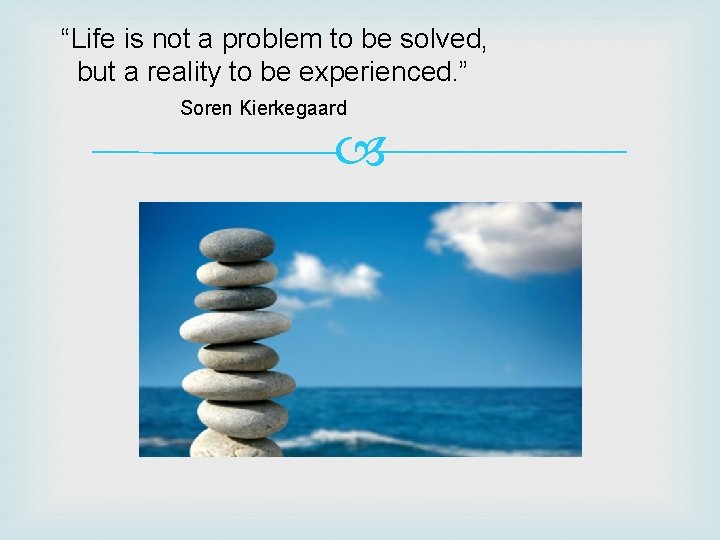 “Life is not a problem to be solved, but a reality to be experienced.”

Soren Kierkegaard